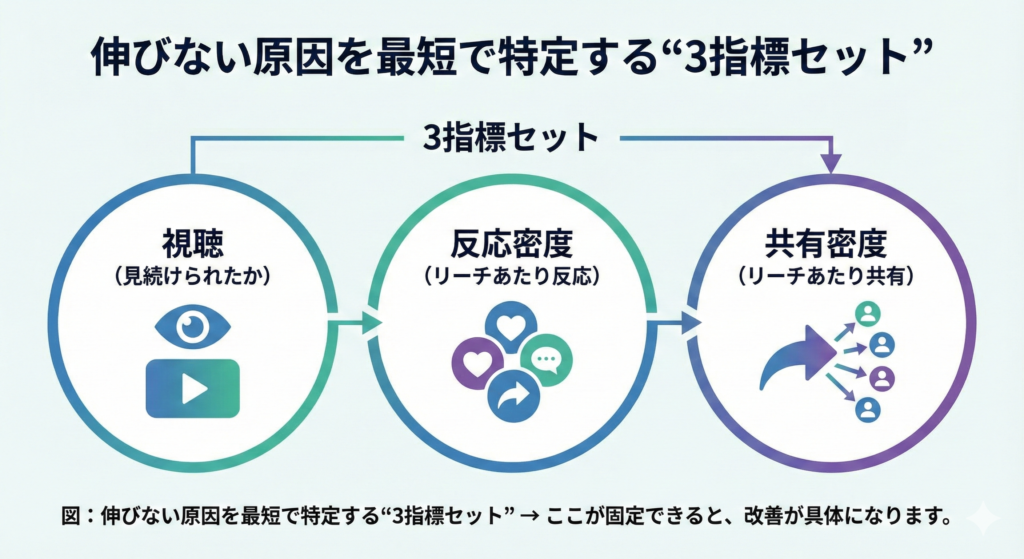 伸びない原因を最短で特定する“3指標セット”

3指標セット

視聴
（見続けられたか）

反応密度
（リーチあたり反応）

共有密度
（リーチあたり共有）

図：伸びない原因を最短で特定する“3指標セット” → ここが固定できると、改善が具体になります。